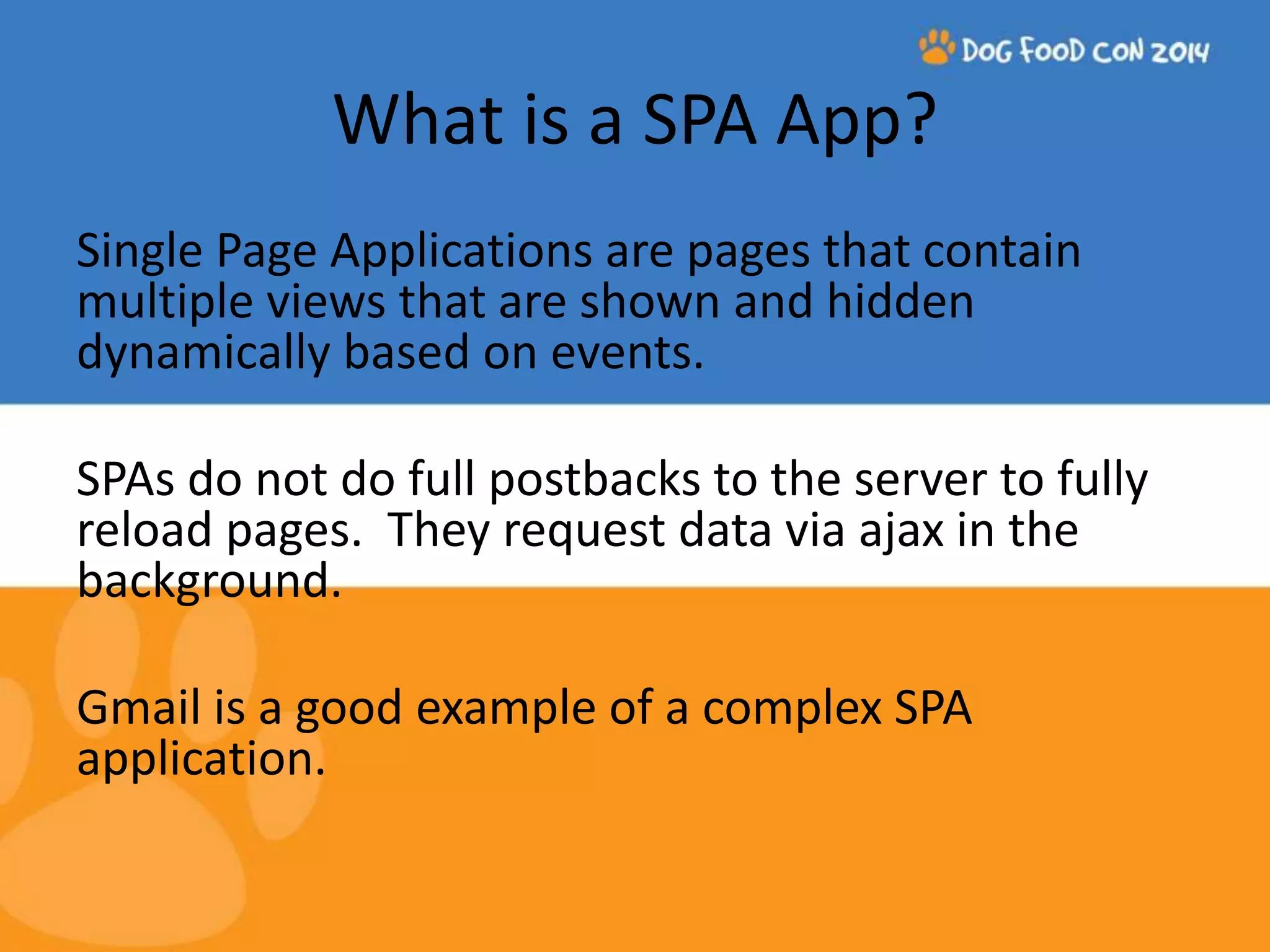 DOG FOOD CON 2014

What is a SPA App?

Single Page Applications are pages that contain multiple views that are shown and hidden dynamically based on events.

SPAs do not do full postbacks to the server to fully reload pages. They request data via ajax in the background.

Gmail is a good example of a complex SPA application.